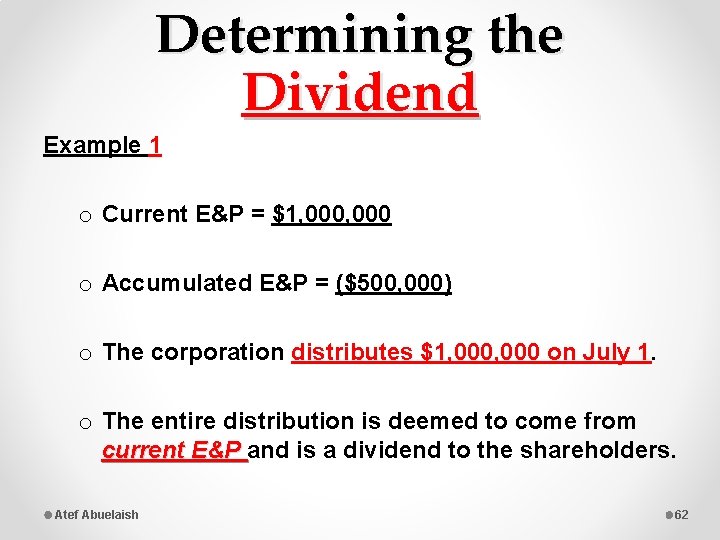 Determining the Dividend

Example 1

o Current E&P = $1,000,000

o Accumulated E&P = ($500,000)

o The corporation distributes $1,000,000 on July 1.

o The entire distribution is deemed to come from current E&P and is a dividend to the shareholders.

Atef Abuelaish

62